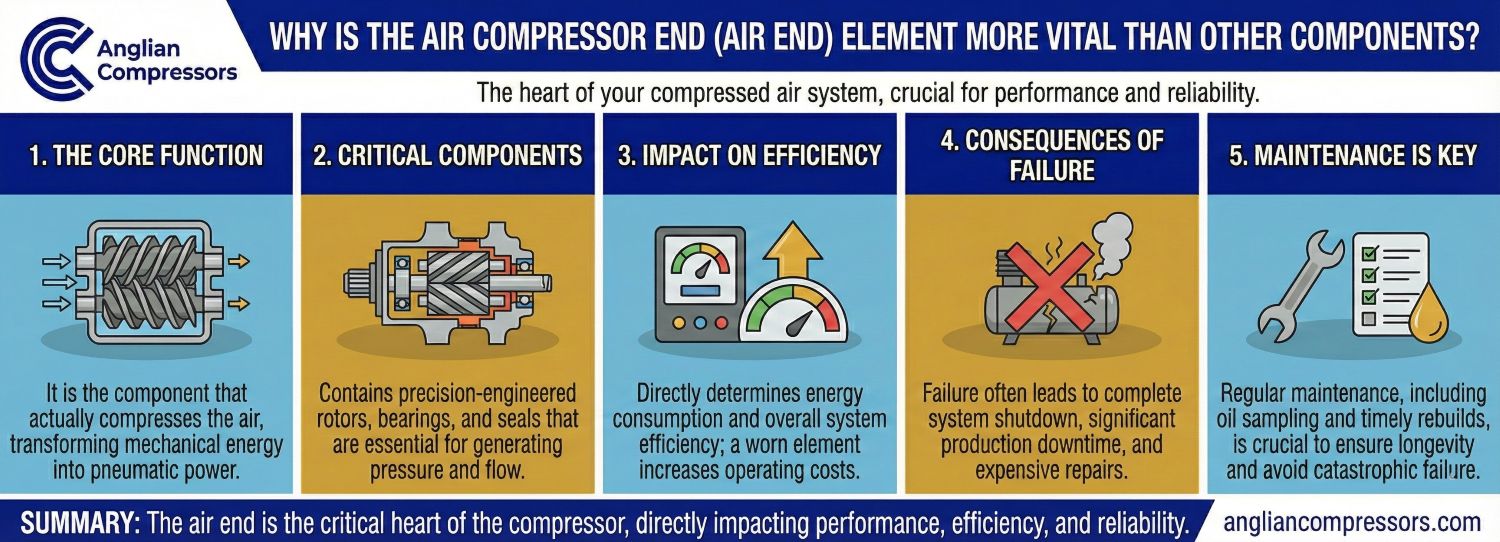 Anglian Compressors

WHY IS THE AIR COMPRESSOR END (AIR END) ELEMENT MORE VITAL THAN OTHER COMPONENTS?

The heart of your compressed air system, crucial for performance and reliability.

1. THE CORE FUNCTION

It is the component that actually compresses the air, transforming mechanical energy into pneumatic power.

2. CRITICAL COMPONENTS

Contains precision-engineered rotors, bearings, and seals that are essential for generating pressure and flow.

3. IMPACT ON EFFICIENCY

Directly determines energy consumption and overall system efficiency; a worn element increases operating costs.

4. CONSEQUENCES OF FAILURE

Failure often leads to complete system shutdown, significant production downtime, and expensive repairs.

5. MAINTENANCE IS KEY

Regular maintenance, including oil sampling and timely rebuilds, is crucial to ensure longevity and avoid catastrophic failure.

SUMMARY: The air end is the critical heart of the compressor, directly impacting performance, efficiency, and reliability.

angliancompressors.com